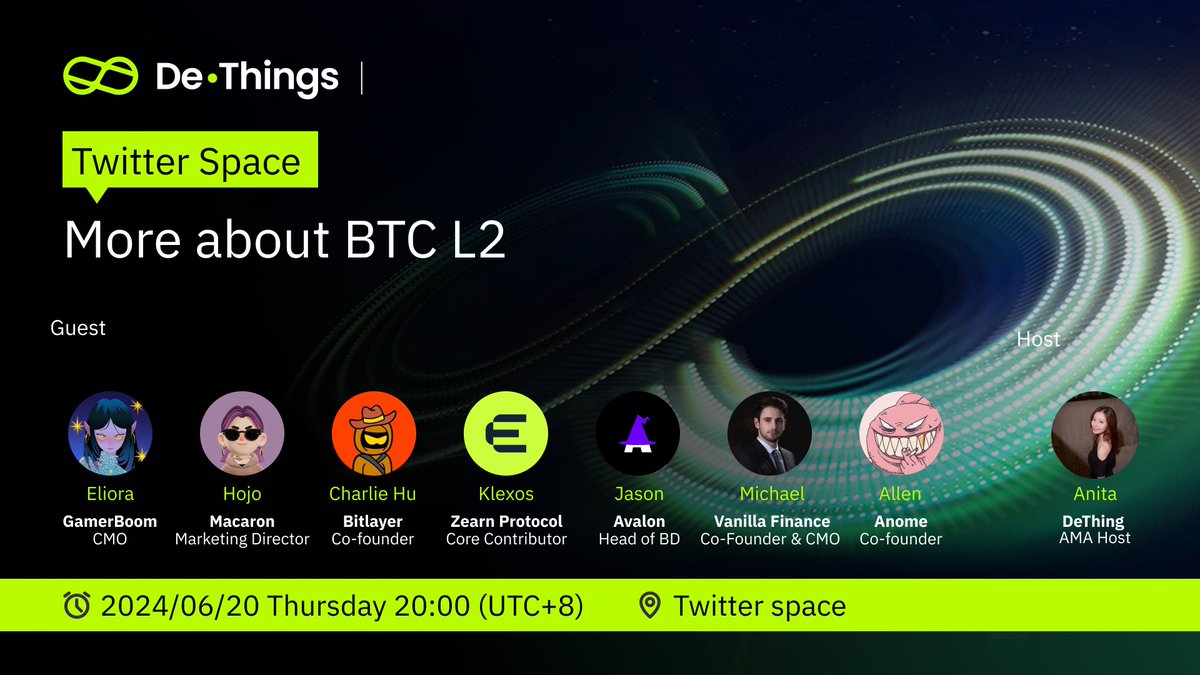 De•Things |

Twitter Space

More about BTC L2

Guest

Host

Eliora
GamerBoom
CMO

Hojo
Macaron
Marketing Director

Charlie Hu
Bitlayer
Co-founder

Klexos
Zearn Protocol
Core Contributor

Jason
Avalon
Head of BD

Michael
Vanilla Finance
Co-Founder & CMO

Allen
Anome
Co-founder

Anita
DeThing
AMA Host

2024/06/20 Thursday 20:00 (UTC+8)

Twitter space